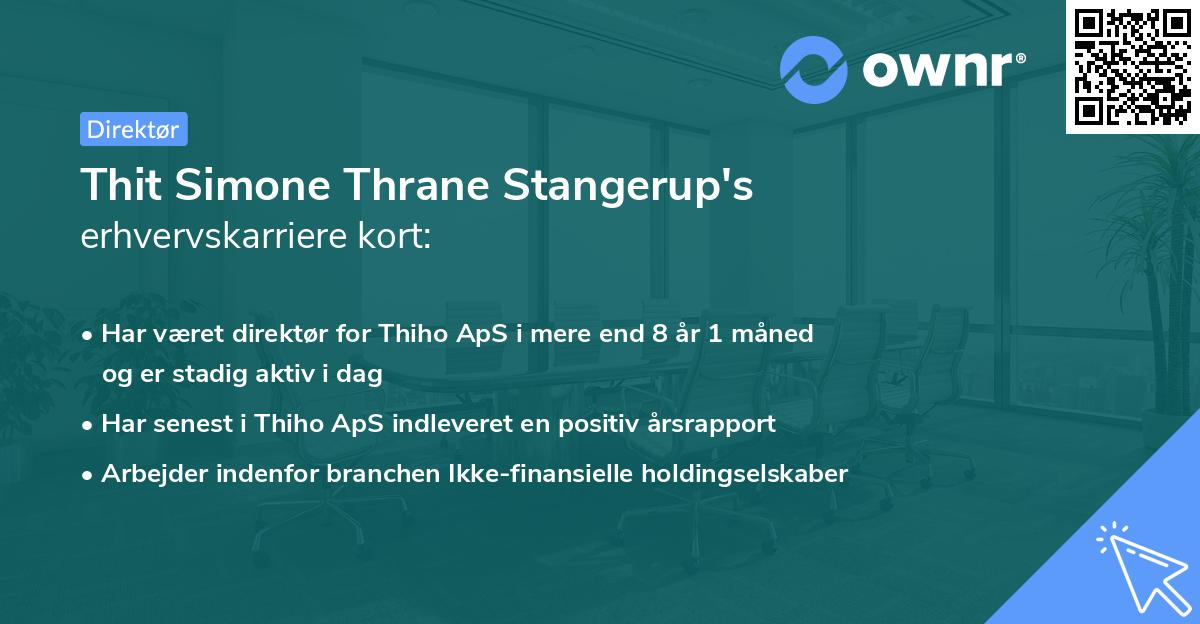 ownr®

Direktør

Thit Simone Thrane Stangerup's
erhvervskarriere kort:

• Har været direktør for Thiho ApS i mere end 8 år 1 måned og er stadig aktiv i dag
• Har senest i Thiho ApS indleveret en positiv årsrapport
• Arbejder indenfor branchen Ikke-finansielle holdingselskaber